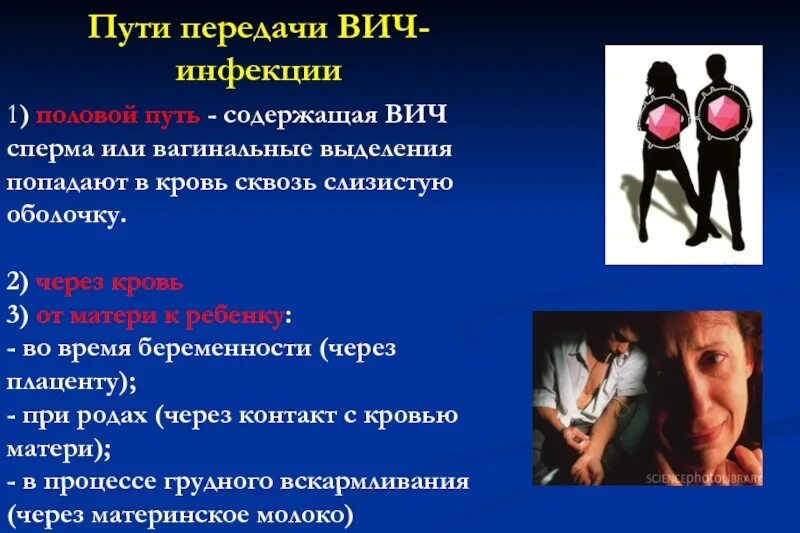 Пути передачи ВИЧ-инфекции

1) половой путь - содержащая ВИЧ сперма или вагинальные выделения попадают в кровь сквозь слизистую оболочку.

2) через кровь
3) от матери к ребенку:
- во время беременности (через плаценту);
- при родах (через контакт с кровью матери);
- в процессе грудного вскармливания (через материнское молоко)

SCIENCEphotoLIBRARY